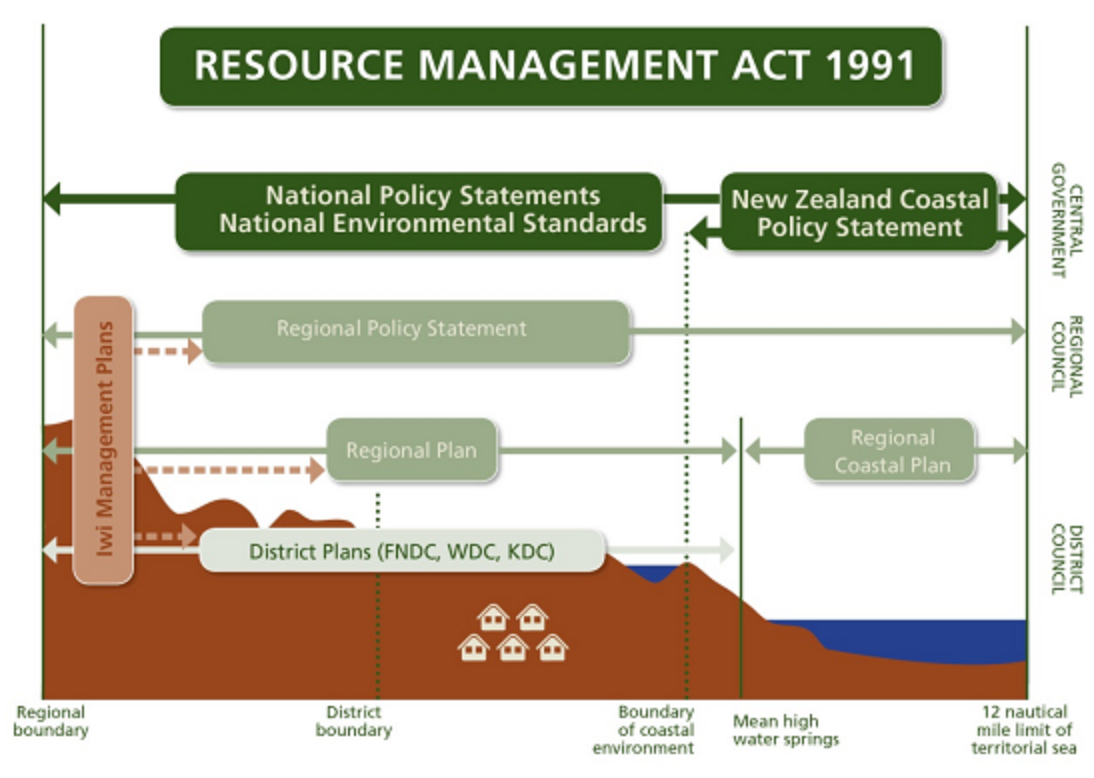 RESOURCE MANAGEMENT ACT 1991

National Policy Statements
National Environmental Standards

New Zealand Coastal Policy Statement

CENTRAL GOVERNMENT

Iwi Management Plans

Regional Policy Statement

REGIONAL COUNCIL

Regional Plan

Regional Coastal Plan

District Plans (FNDC, WDC, KDC)

DISTRICT COUNCIL

Regional boundary

District boundary

Boundary of coastal environment

Mean high water springs

12 nautical mile limit of territorial sea